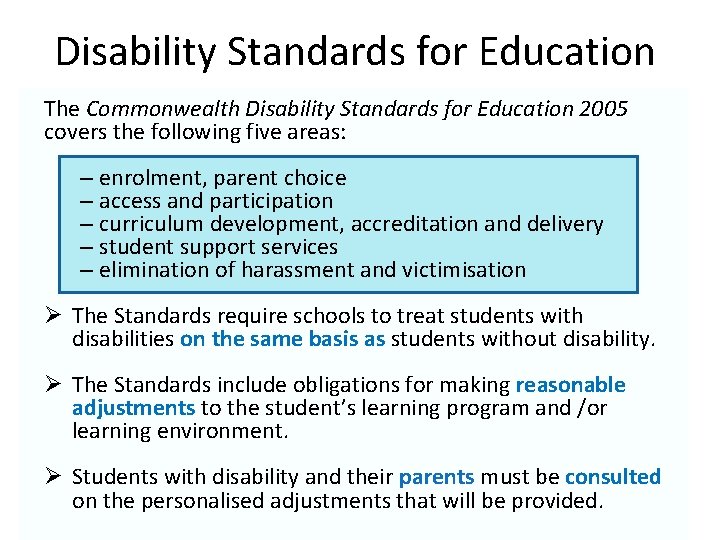 Disability Standards for Education

The Commonwealth Disability Standards for Education 2005 covers the following five areas:

– enrolment, parent choice
– access and participation
– curriculum development, accreditation and delivery
– student support services
– elimination of harassment and victimisation

➢ The Standards require schools to treat students with disabilities on the same basis as students without disability.

➢ The Standards include obligations for making reasonable adjustments to the student's learning program and /or learning environment.

➢ Students with disability and their parents must be consulted on the personalised adjustments that will be provided.